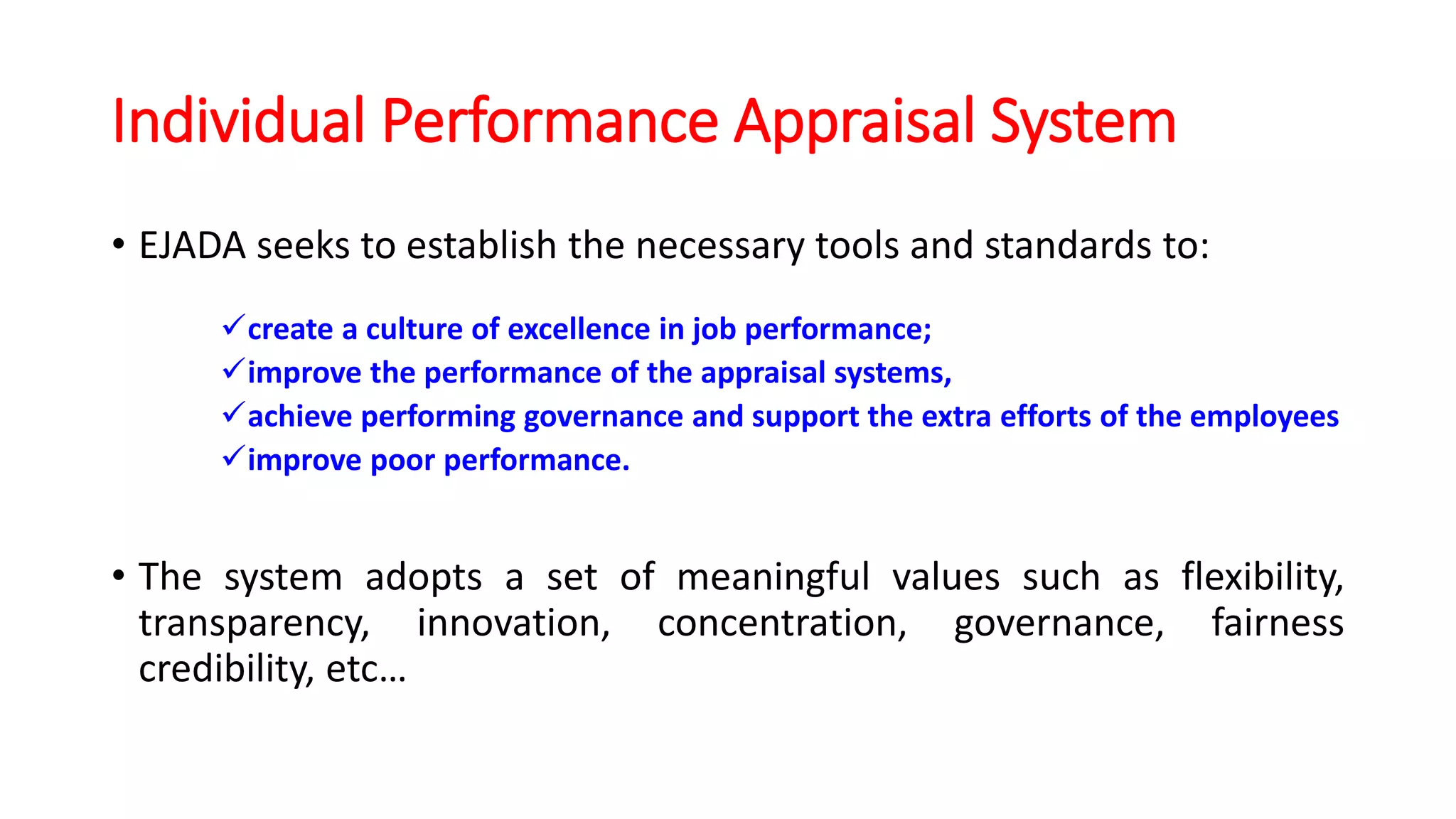 Individual Performance Appraisal System

• EJADA seeks to establish the necessary tools and standards to:

✓create a culture of excellence in job performance;
✓improve the performance of the appraisal systems,
✓achieve performing governance and support the extra efforts of the employees
✓improve poor performance.

• The system adopts a set of meaningful values such as flexibility, transparency, innovation, concentration, governance, fairness credibility, etc…